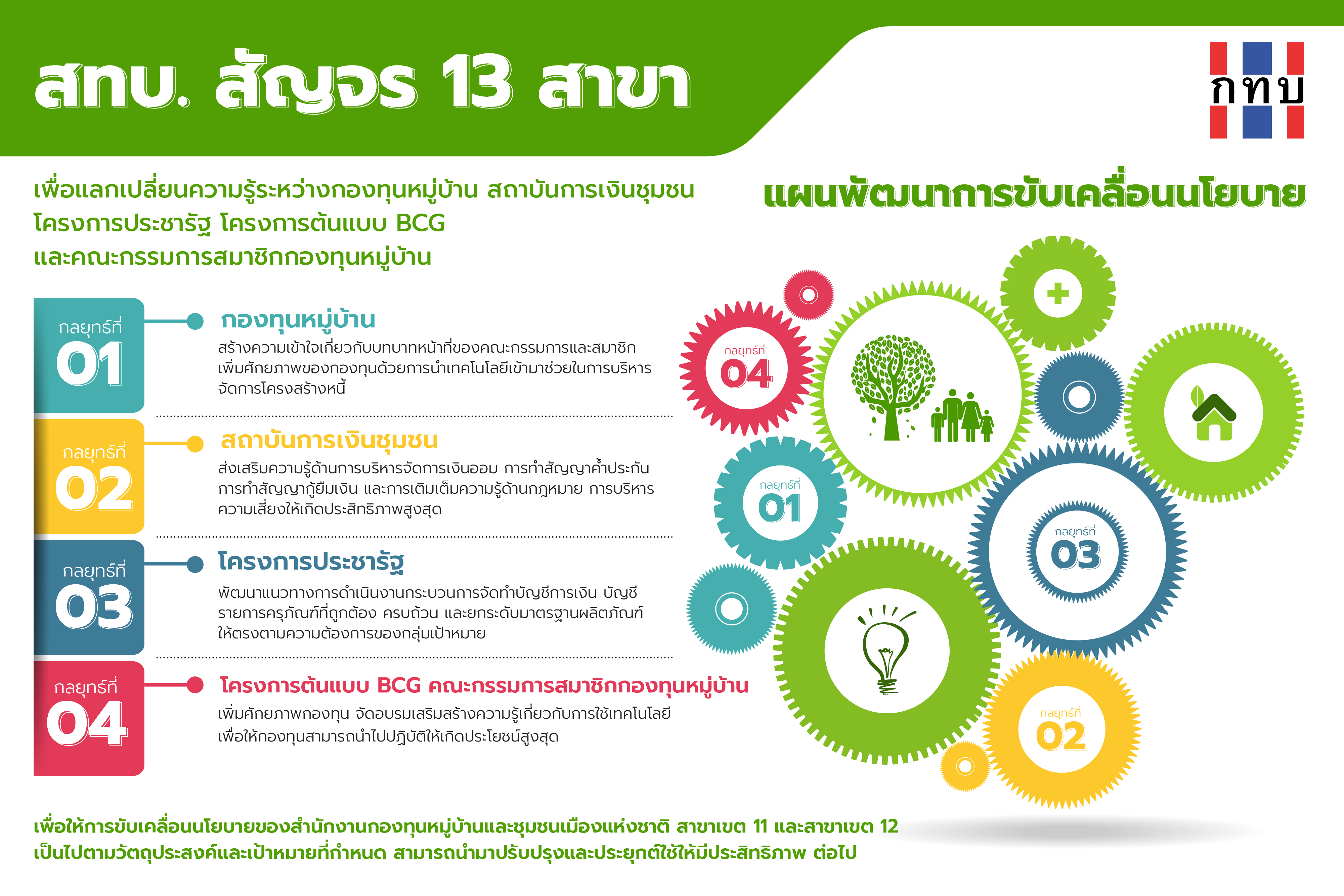 สทบ. สัญจร 13 สาขา

กทบ

เพื่อแลกเปลี่ยนความรู้ระหว่างกองทุนหมู่บ้าน สถาบันการเงินชุมชน
โครงการประชารัฐ โครงการต้นแบบ BCG
และคณะกรรมการสมาชิกกองทุนหมู่บ้าน

แผนพัฒนาการขับเคลื่อนนโยบาย

กลยุทธ์ที่ 01

กองทุนหมู่บ้าน
สร้างความเข้าใจเกี่ยวกับบทบาทหน้าที่ของคณะกรรมการและสมาชิก เพิ่มศักยภาพของกองทุนด้วยการนำเทคโนโลยีเข้ามาช่วยในการบริหารจัดการโครงสร้างหนี้

กลยุทธ์ที่ 02

สถาบันการเงินชุมชน
ส่งเสริมความรู้ด้านการบริหารจัดการเงินออม การทำสัญญาค้ำประกัน การทำสัญญากู้ยืมเงิน และการเติมเต็มความรู้ด้านกฎหมาย การบริหารความเสี่ยงให้เกิดประสิทธิภาพสูงสุด

กลยุทธ์ที่ 03

โครงการประชารัฐ
พัฒนาแนวทางการดำเนินงานกระบวนการจัดทำบัญชีการเงิน บัญชีรายการครุภัณฑ์ที่ถูกต้อง ครบถ้วน และยกระดับมาตรฐานผลิตภัณฑ์ให้ตรงตามความต้องการของกลุ่มเป้าหมาย

กลยุทธ์ที่ 04

โครงการต้นแบบ BCG คณะกรรมการสมาชิกกองทุนหมู่บ้าน
เพิ่มศักยภาพกองทุน จัดอบรมเสริมสร้างความรู้เกี่ยวกับการใช้เทคโนโลยี เพื่อให้กองทุนสามารถนำไปปฏิบัติให้เกิดประโยชน์สูงสุด

กลยุทธ์ที่ 04

กลยุทธ์ที่ 01

กลยุทธ์ที่ 03

กลยุทธ์ที่ 02

เพื่อให้การขับเคลื่อนนโยบายของสำนักงานกองทุนหมู่บ้านและชุมชนเมืองแห่งชาติ สาขาเขต 11 และสาขาเขต 12 เป็นไปตามวัตถุประสงค์และเป้าหมายที่กำหนด สามารถนำมาปรับปรุงและประยุกต์ใช้ให้มีประสิทธิภาพ ต่อไป